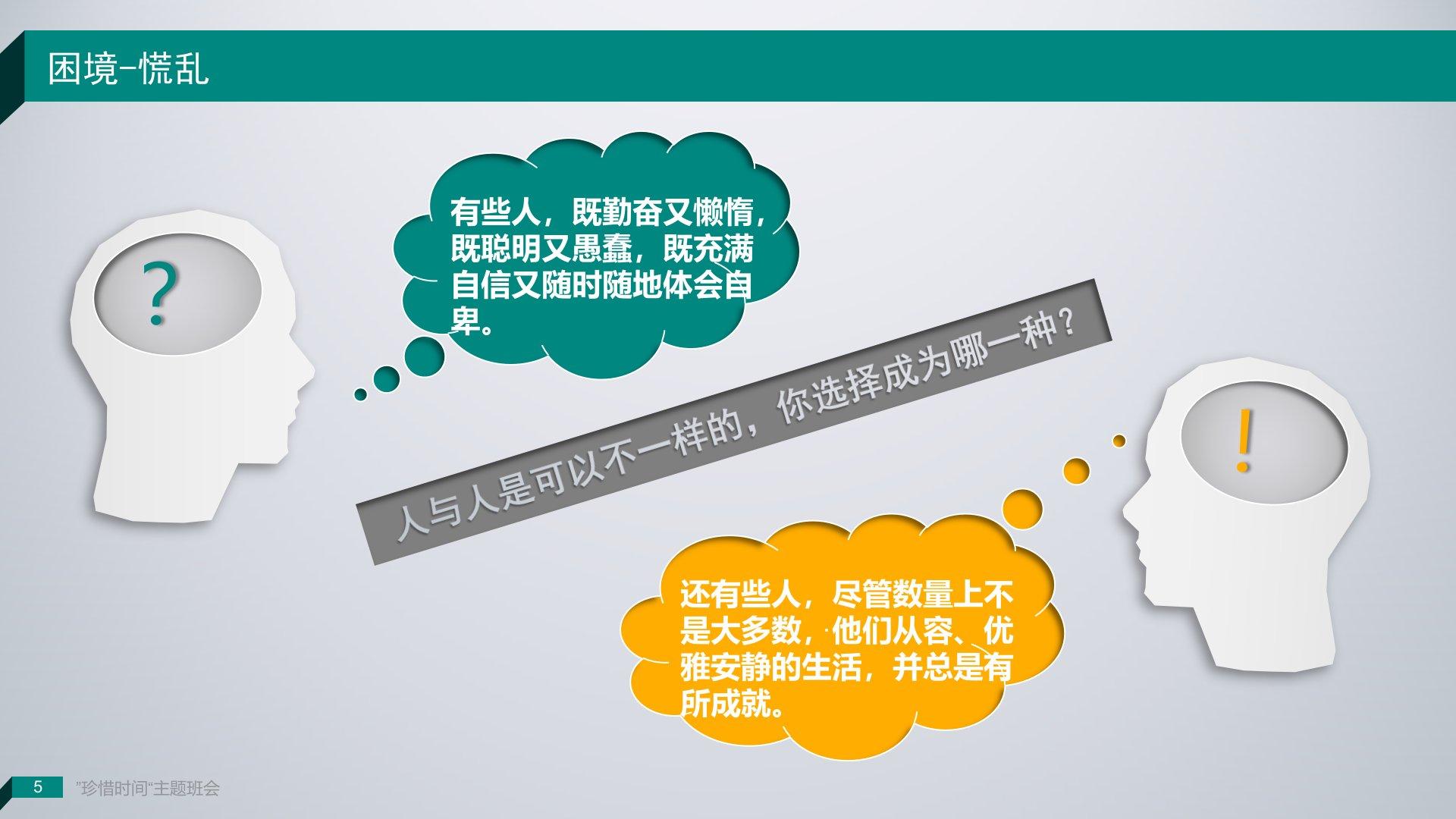 困境-慌乱

?

有些人，既勤奋又懒惰，既聪明又愚蠢，既充满自信又随时随地体会自卑。

人与人是可以不一样的，你选择成为哪一种？

!

还有些人，尽管数量上不是大多数，他们从容、优雅安静的生活，并总是有所成就。

5 "珍惜时间"主题班会